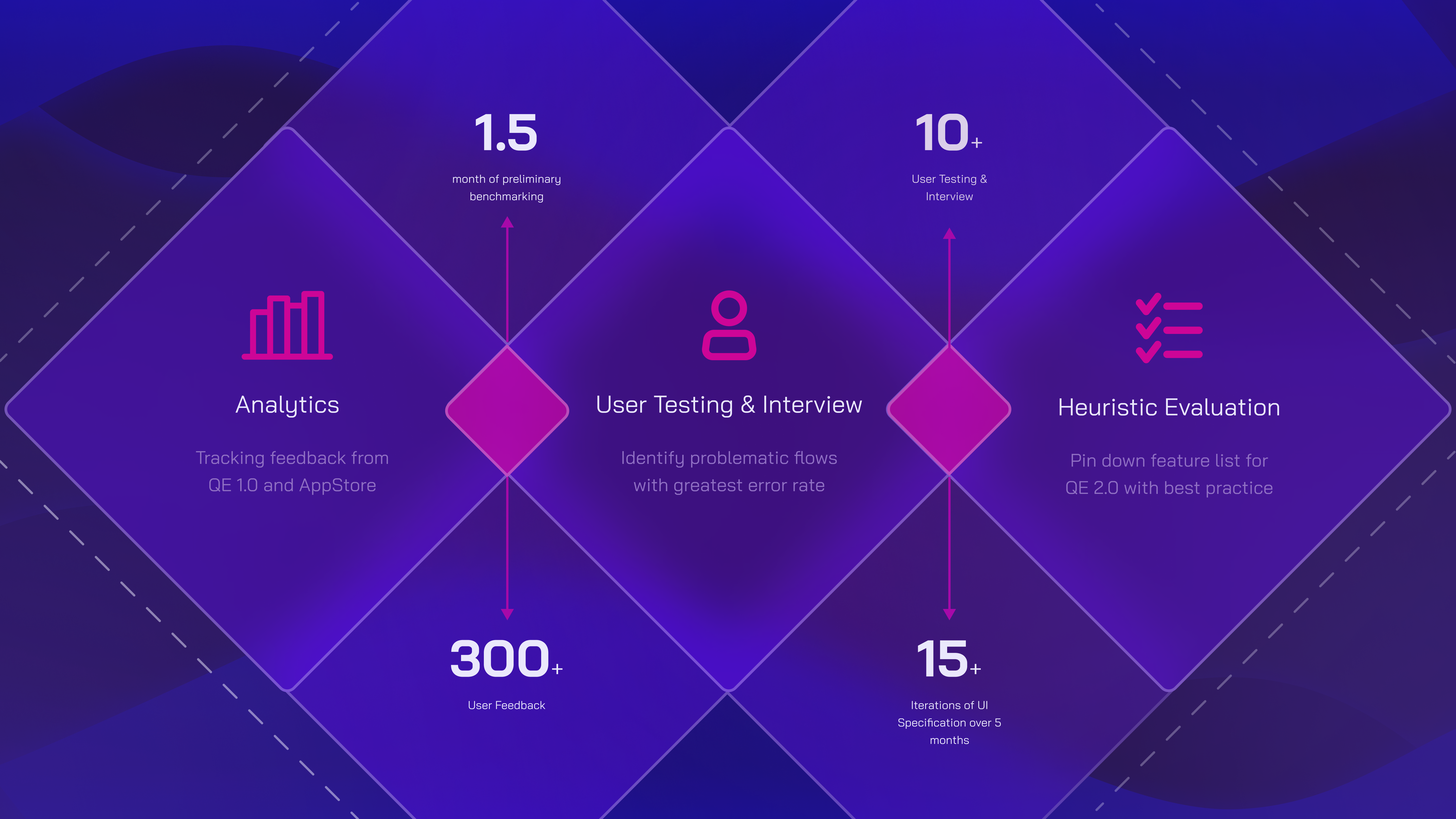 1.5

month of preliminary benchmarking

10+

User Testing & Interview

Analytics

Tracking feedback from QE 1.0 and AppStore

User Testing & Interview

Identify problematic flows with greatest error rate

Heuristic Evaluation

Pin down feature list for QE 2.0 with best practice

300+

User Feedback

15+

Iterations of UI Specification over 5 months